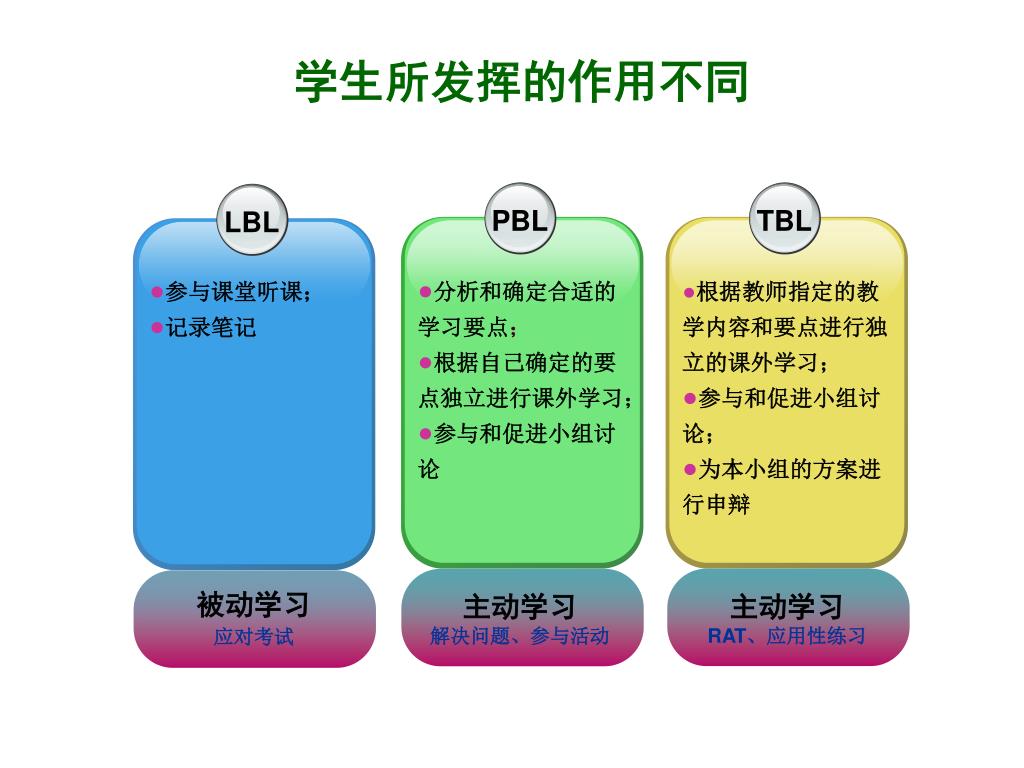 学生所发挥的作用不同

LBL

●参与课堂听课；
●记录笔记

被动学习
应对考试

PBL

●分析和确定合适的学习要点；
●根据自己确定的要点独立进行课外学习；
●参与和促进小组讨论

主动学习
解决问题、参与活动

TBL

●根据教师指定的教学内容和要点进行独立的课外学习；
●参与和促进小组讨论；
●为本小组的方案进行申辩

主动学习
RAT、应用性练习